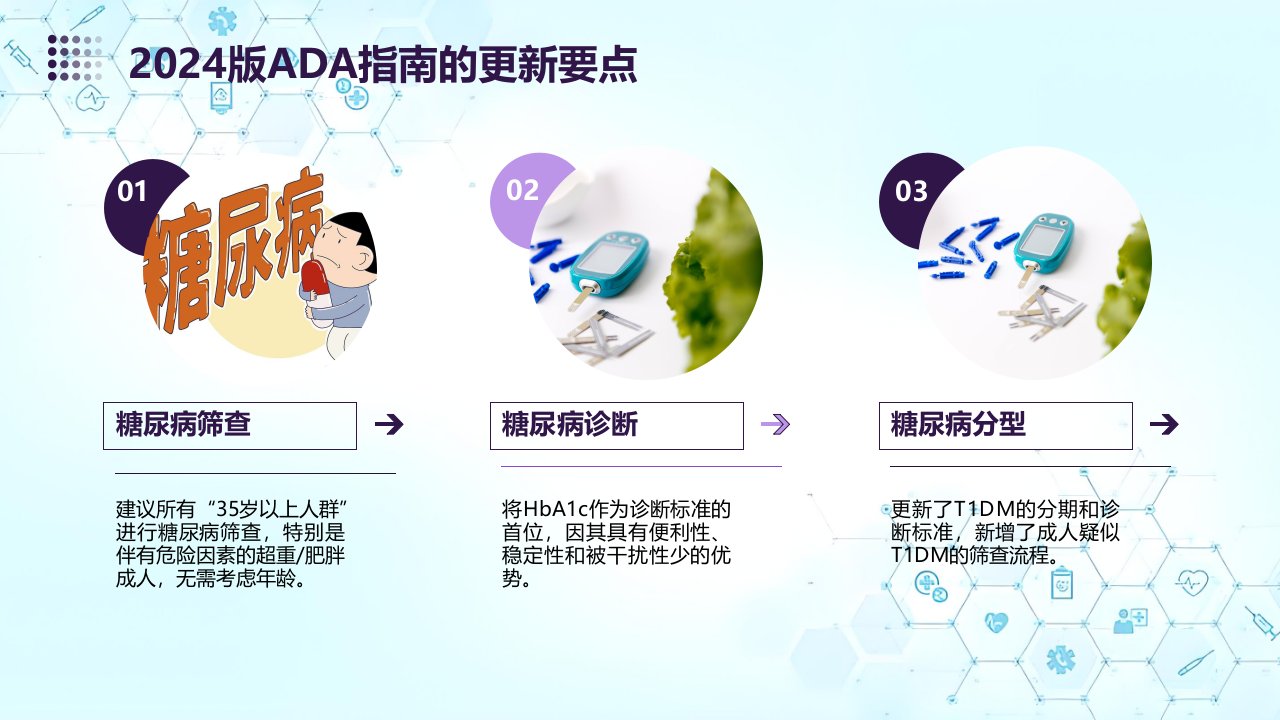 2024版ADA指南的更新要点

01

糖尿病

糖尿病筛查

建议所有“35岁以上人群”进行糖尿病筛查，特别是伴有危险因素的超重/肥胖成人，无需考虑年龄。

02

糖尿病诊断

将HbA1c作为诊断标准的首位，因其具有便利性、稳定性和被干扰性少的优势。

03

糖尿病分型

更新了T1DM的分期和诊断标准，新增了成人疑似T1DM的筛查流程。